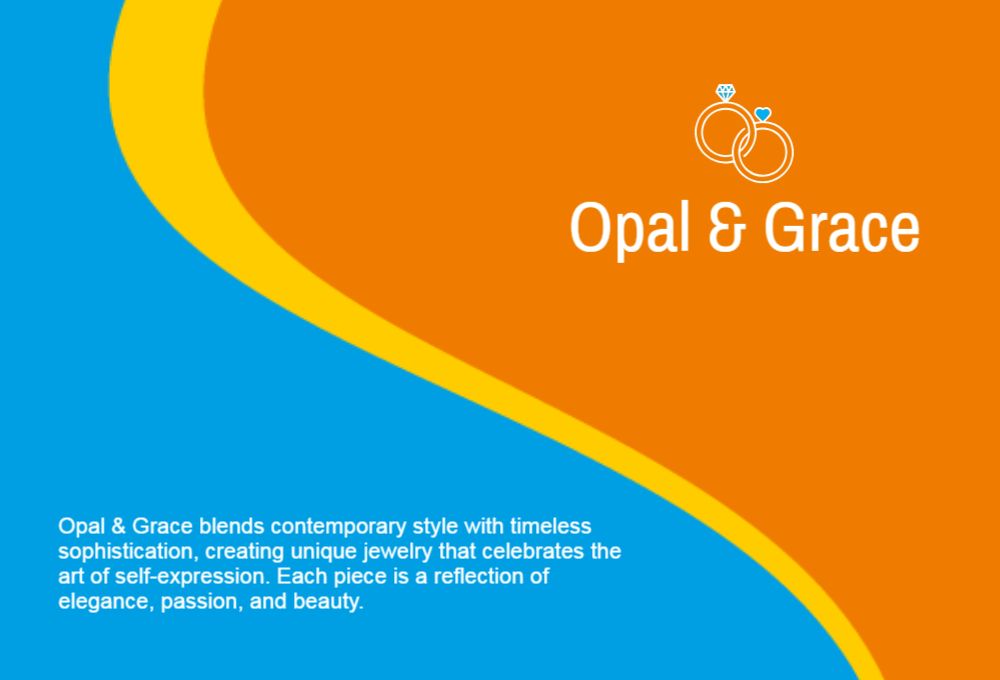 Opal & Grace

Opal & Grace blends contemporary style with timeless sophistication, creating unique jewelry that celebrates the art of self-expression. Each piece is a reflection of elegance, passion, and beauty.